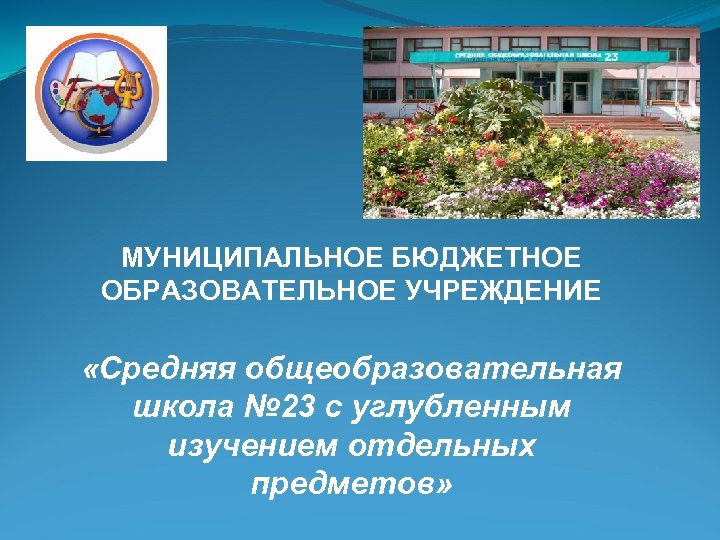 СРЕДНЯЯ ОБЩЕОБРАЗОВАТЕЛЬНАЯ ШКОЛА 23

МУНИЦИПАЛЬНОЕ БЮДЖЕТНОЕ ОБРАЗОВАТЕЛЬНОЕ УЧРЕЖДЕНИЕ

«Средняя общеобразовательная школа №23 с углубленным изучением отдельных предметов»